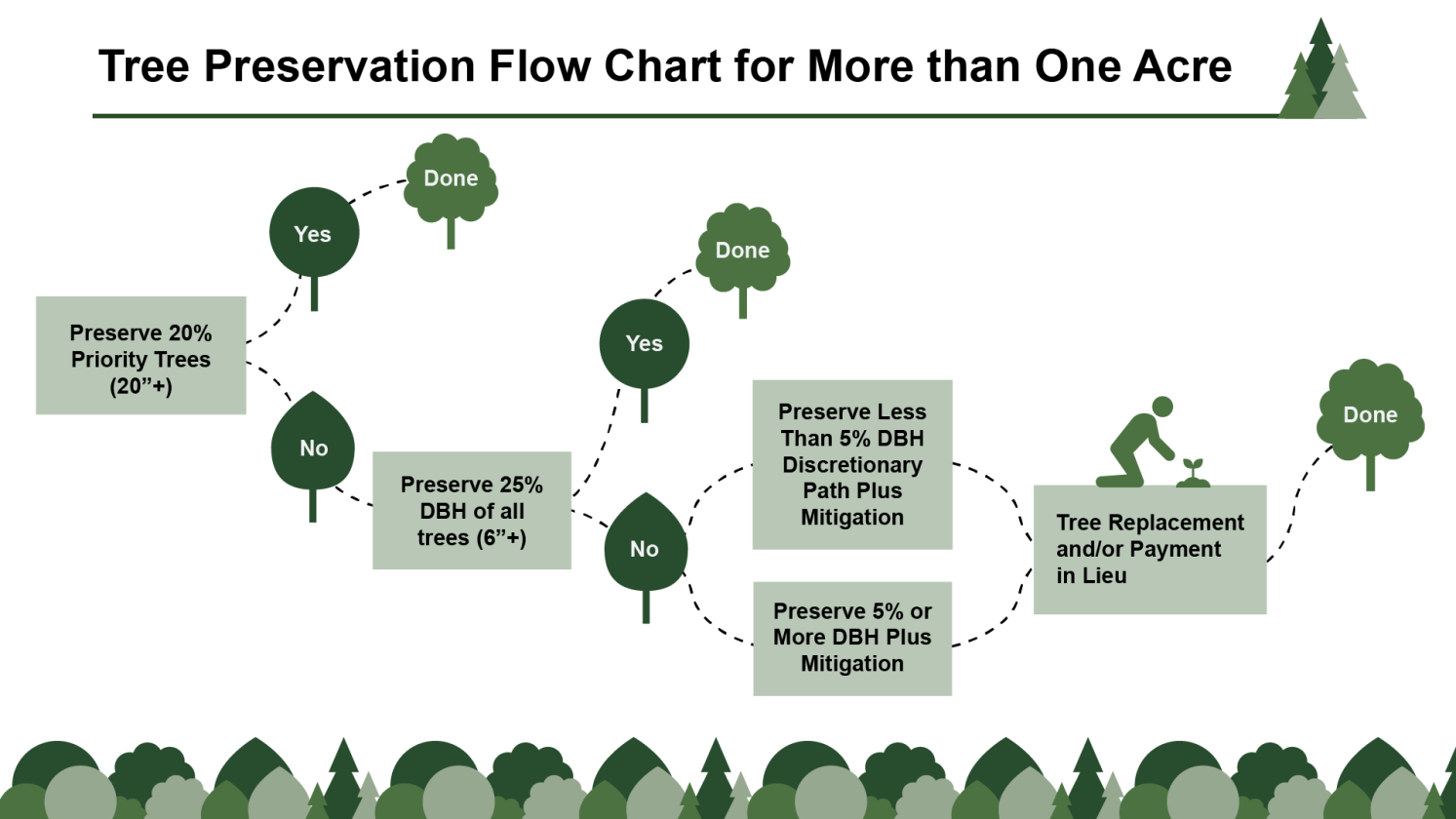 Tree Preservation Flow Chart for More than One Acre

Preserve 20% Priority Trees (20”+)

Yes

Done

No

Preserve 25% DBH of all trees (6”+)

Yes

Done

No

Preserve Less Than 5% DBH Discretionary Path Plus Mitigation

Preserve 5% or More DBH Plus Mitigation

Tree Replacement and/or Payment in Lieu

Done